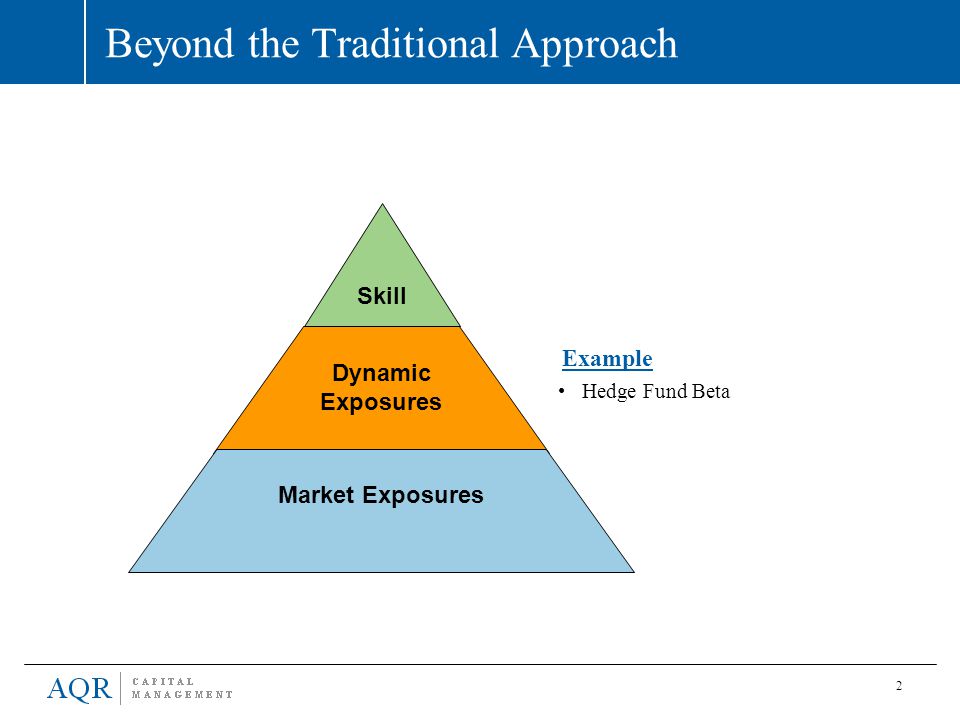 Beyond the Traditional Approach

Skill

Dynamic Exposures

Market Exposures

Example

• Hedge Fund Beta

AQR CAPITAL MANAGEMENT

2